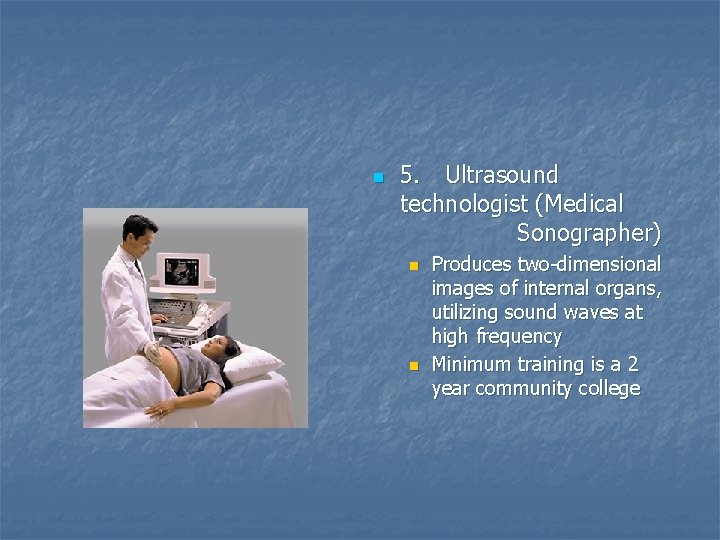 5. Ultrasound technologist (Medical Sonographer)

Produces two-dimensional images of internal organs, utilizing sound waves at high frequency

Minimum training is a 2 year community college